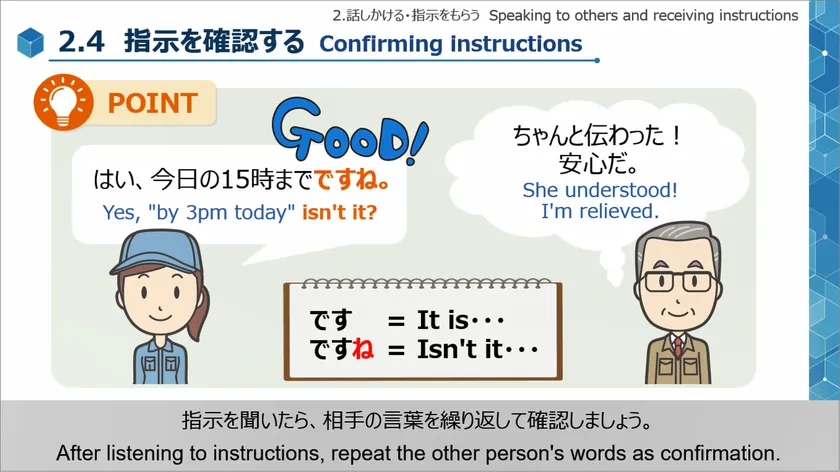 2.話しかける・指示をもらう Speaking to others and receiving instructions

2.4 指示を確認する Confirming instructions

POINT

GOOD!

はい、今日の15時までですね。
Yes, "by 3pm today" isn't it?

ちゃんと伝わった！
安心だ。
She understood!
I'm relieved.

です = It is･･･
ですね = Isn't it･･･

指示を聞いたら、相手の言葉を繰り返して確認しましょう。
After listening to instructions, repeat the other person's words as confirmation.